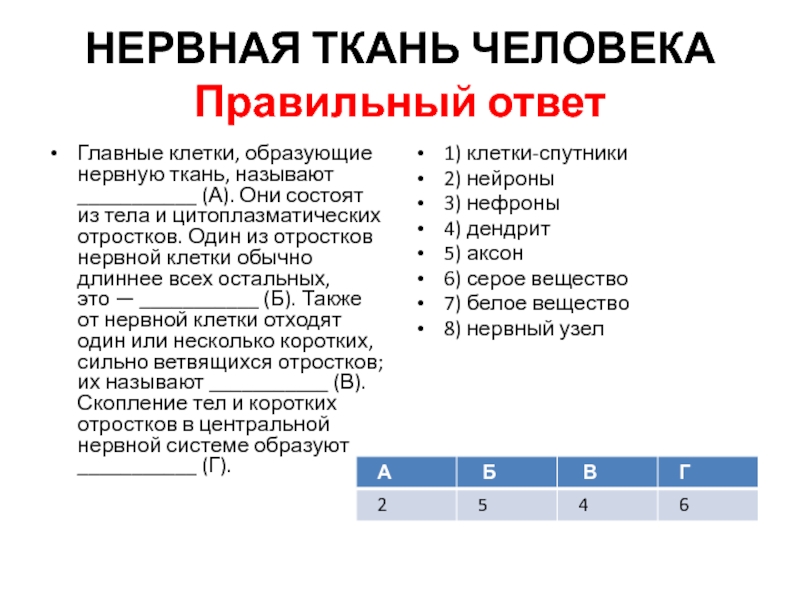 НЕРВНАЯ ТКАНЬ ЧЕЛОВЕКА
Правильный ответ

• Главные клетки, образующие нервную ткань, называют ___________ (А). Они состоят из тела и цитоплазматических отростков. Один из отростков нервной клетки обычно длиннее всех остальных, это — ___________ (Б). Также от нервной клетки отходят один или несколько коротких, сильно ветвящихся отростков; их называют ___________ (В). Скопление тел и коротких отростков в центральной нервной системе образуют ___________ (Г).

• 1) клетки-спутники
• 2) нейроны
• 3) нефроны
• 4) дендрит
• 5) аксон
• 6) серое вещество
• 7) белое вещество
• 8) нервный узел

| А | Б | В | Г |
|---|---|---|---|
| 2 | 5 | 4 | 6 |